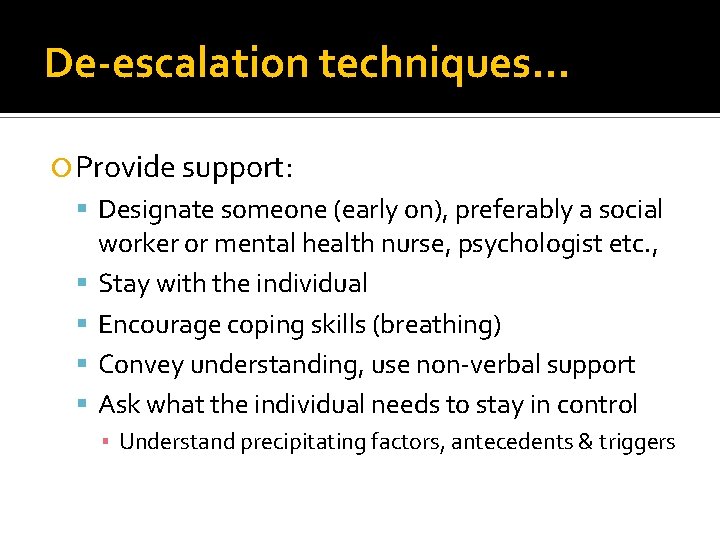 De-escalation techniques…

Provide support:

Designate someone (early on), preferably a social worker or mental health nurse, psychologist etc.,

Stay with the individual

Encourage coping skills (breathing)

Convey understanding, use non-verbal support

Ask what the individual needs to stay in control

Understand precipitating factors, antecedents & triggers